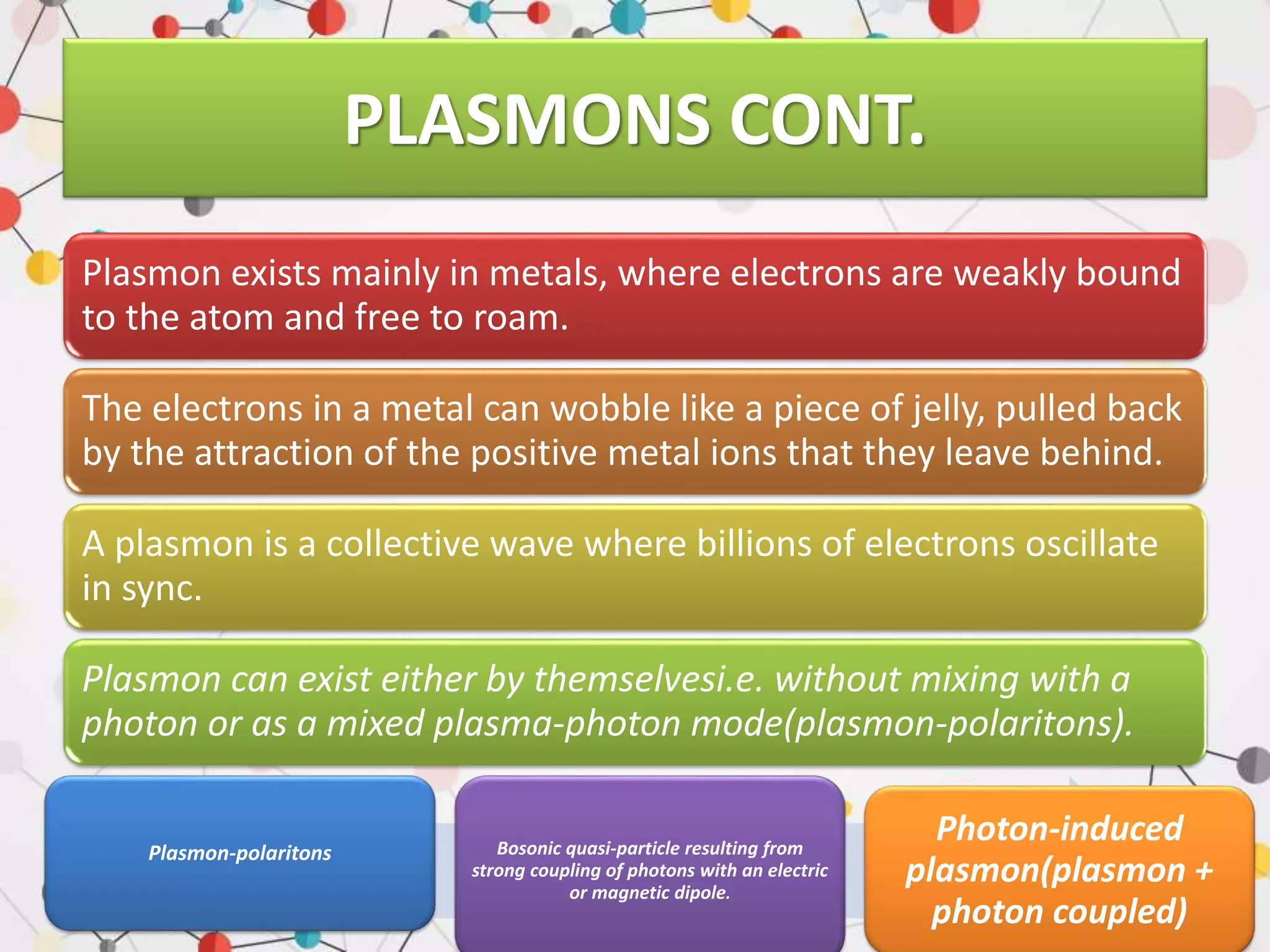 PLASMONS CONT.

Plasmon exists mainly in metals, where electrons are weakly bound to the atom and free to roam.

The electrons in a metal can wobble like a piece of jelly, pulled back by the attraction of the positive metal ions that they leave behind.

A plasmon is a collective wave where billions of electrons oscillate in sync.

Plasmon can exist either by themselvesi.e. without mixing with a photon or as a mixed plasma-photon mode(plasmon-polaritons).

Plasmon-polaritons

Bosonic quasi-particle resulting from strong coupling of photons with an electric or magnetic dipole.

Photon-induced plasmon(plasmon + photon coupled)